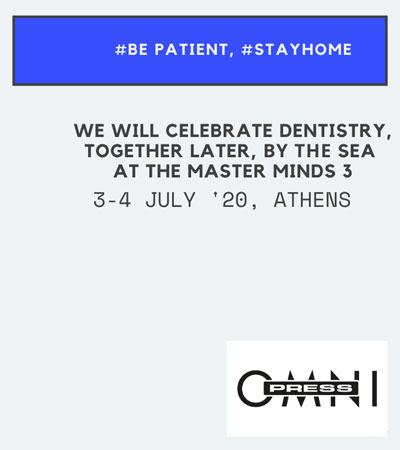 #BE PATIENT, #STAYHOME

WE WILL CELEBRATE DENTISTRY, TOGETHER LATER, BY THE SEA AT THE MASTER MINDS 3

3-4 JULY '20, ATHENS

OMNI PRESS